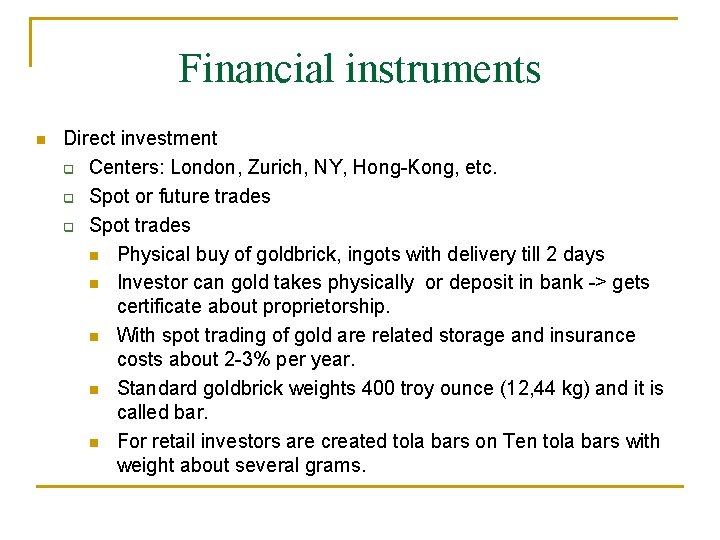 Financial instruments

Direct investment

Centers: London, Zurich, NY, Hong-Kong, etc.

Spot or future trades

Spot trades

Physical buy of goldbrick, ingots with delivery till 2 days

Investor can gold takes physically or deposit in bank -> gets certificate about proprietorship.

With spot trading of gold are related storage and insurance costs about 2-3% per year.

Standard goldbrick weights 400 troy ounce (12,44 kg) and it is called bar.

For retail investors are created tola bars on Ten tola bars with weight about several grams.